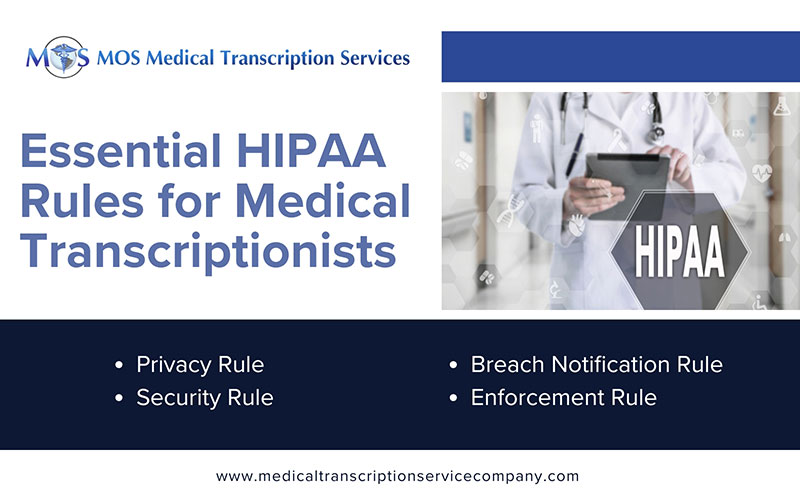 MOS MOS Medical Transcription Services

Essential HIPAA Rules for Medical Transcriptionists

HIPAA

• Privacy Rule
• Security Rule

• Breach Notification Rule
• Enforcement Rule

www.medicaltranscriptionservicecompany.com